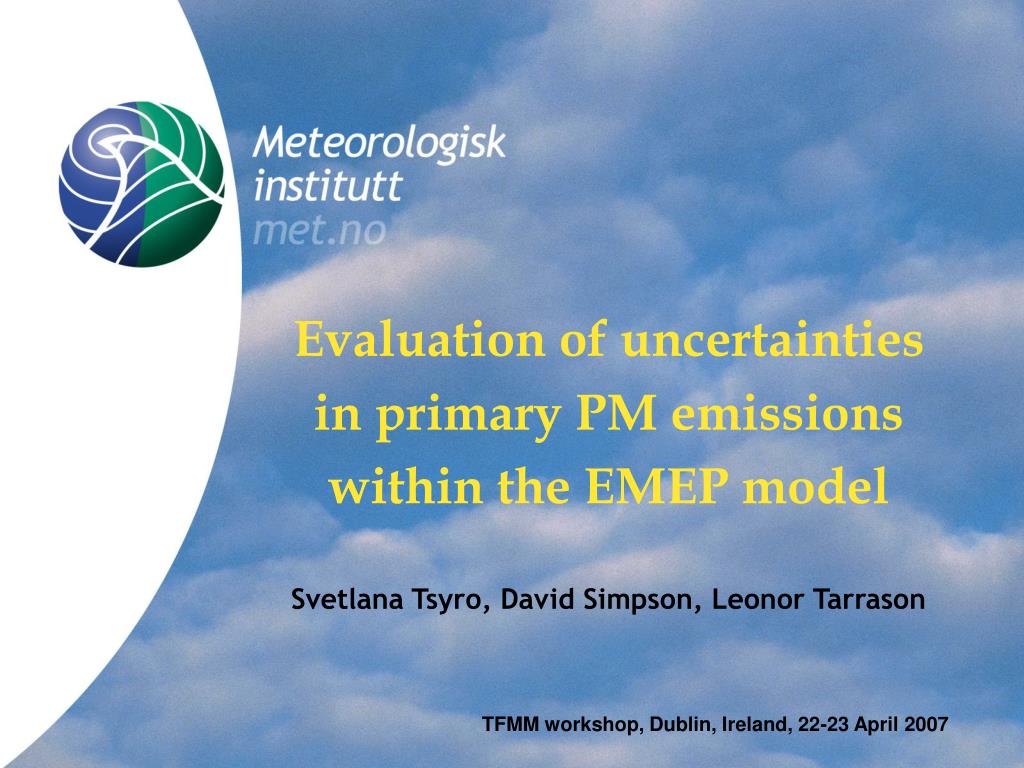 Meteorologisk institutt
met.no

Evaluation of uncertainties in primary PM emissions within the EMEP model

Svetlana Tsyro, David Simpson, Leonor Tarrason

TFMM workshop, Dublin, Ireland, 22-23 April 2007